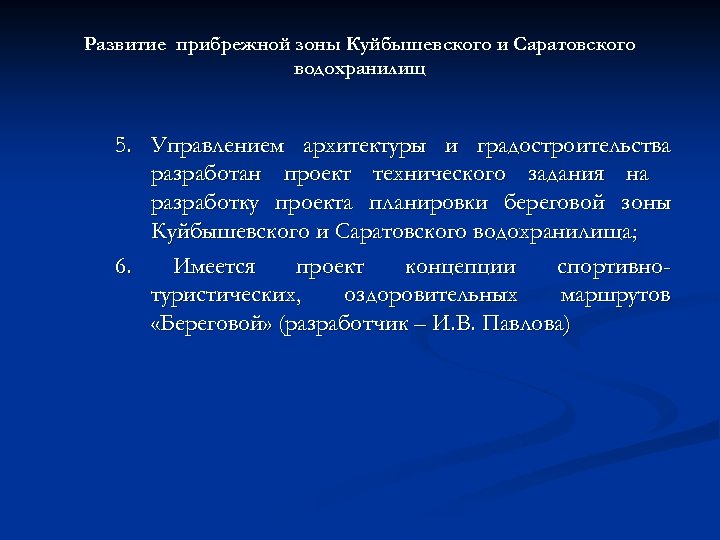 Развитие прибрежной зоны Куйбышевского и Саратовского водохранилищ

5. Управлением архитектуры и градостроительства разработан проект технического задания на разработку проекта планировки береговой зоны Куйбышевского и Саратовского водохранилища;

6. Имеется проект концепции спортивно-туристических, оздоровительных маршрутов «Береговой» (разработчик – И.В. Павлова)